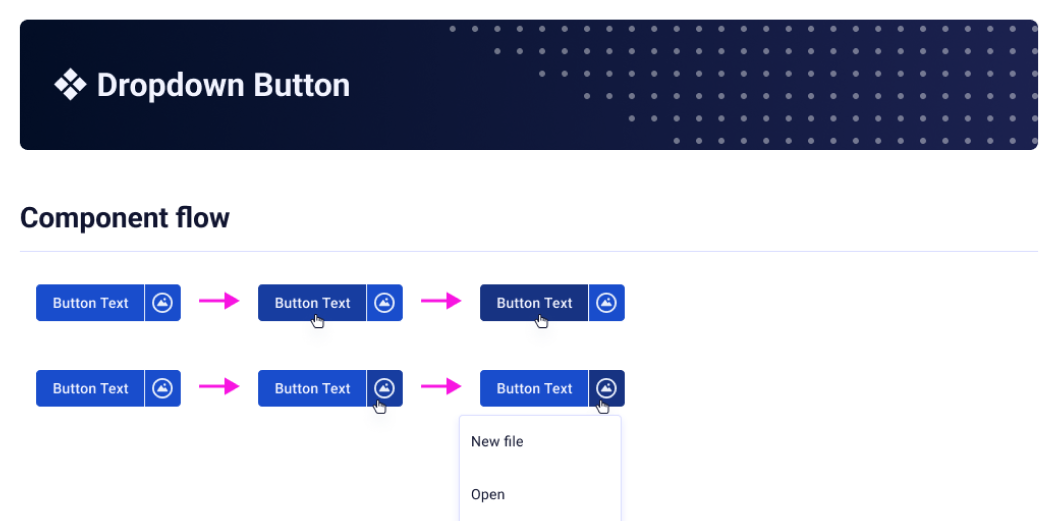 Dropdown Button

Component flow

Button Text

Button Text

Button Text

Button Text

Button Text

Button Text

New file

Open